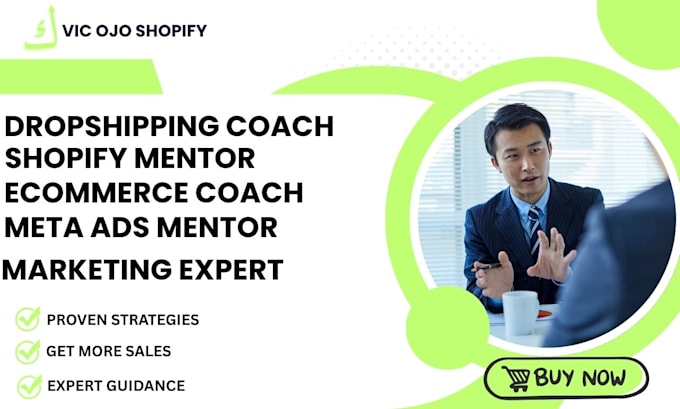 VIC OJO SHOPIFY

DROPSHIPPING COACH
SHOPIFY MENTOR
ECOMMERCE COACH
META ADS MENTOR
MARKETING EXPERT

PROVEN STRATEGIES
GET MORE SALES
EXPERT GUIDANCE

BUY NOW